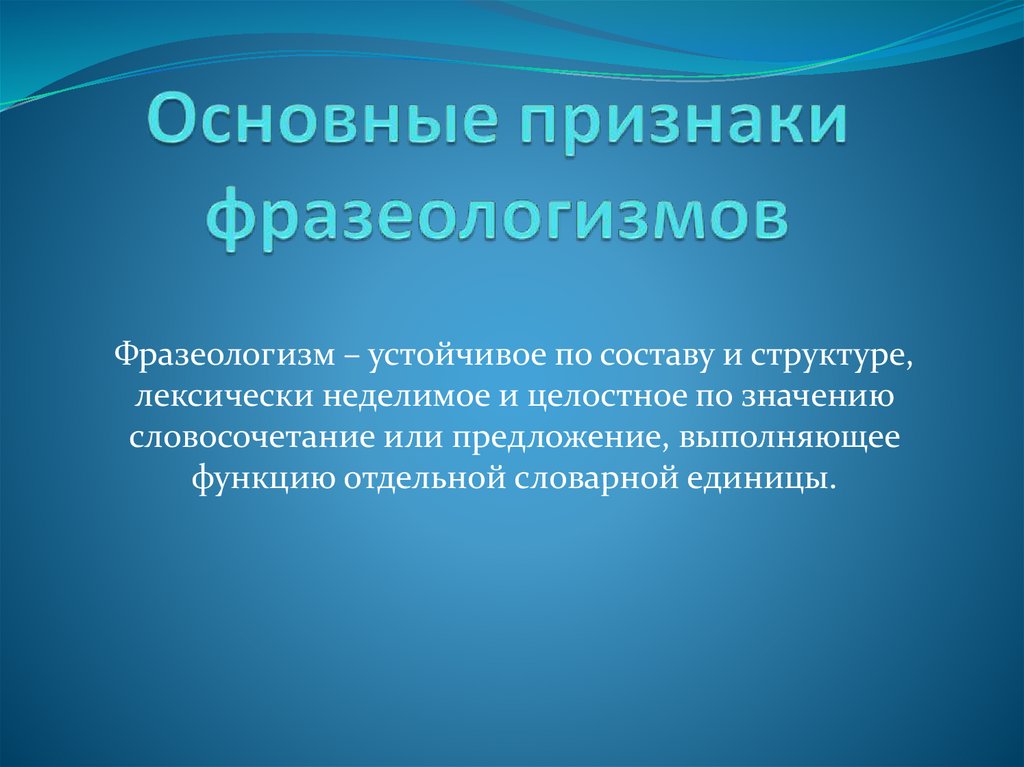 Основные признаки фразеологизмов

Фразеологизм – устойчивое по составу и структуре, лексически неделимое и целостное по значению словосочетание или предложение, выполняющее функцию отдельной словарной единицы.